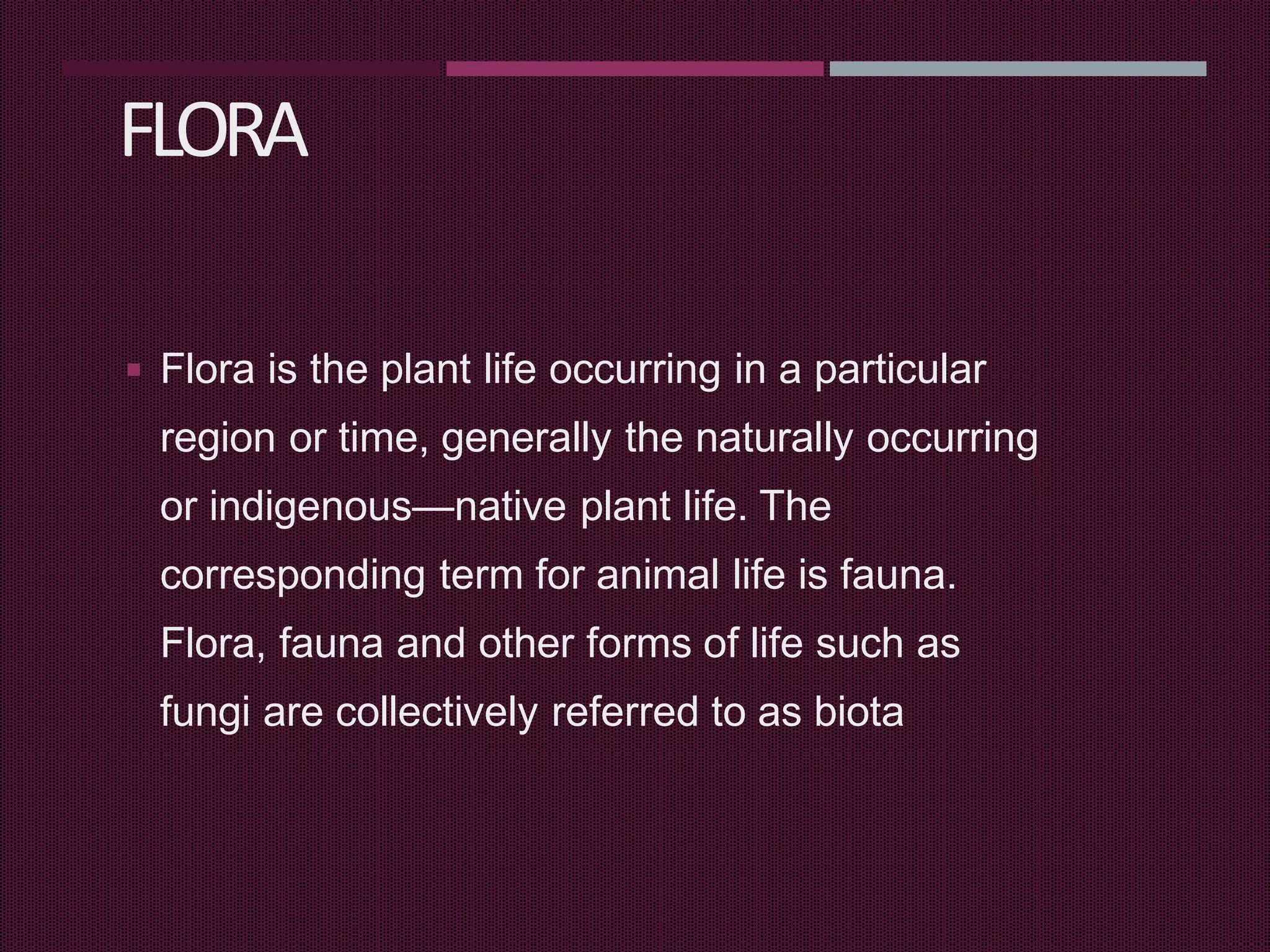 FLORA

▪ Flora is the plant life occurring in a particular region or time, generally the naturally occurring or indigenous—native plant life. The corresponding term for animal life is fauna. Flora, fauna and other forms of life such as fungi are collectively referred to as biota